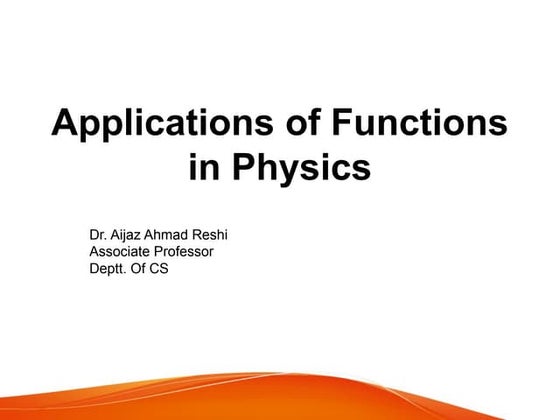 Applications of Functions in Physics

Dr. Aijaz Ahmad Reshi
Associate Professor
Deptt. Of CS